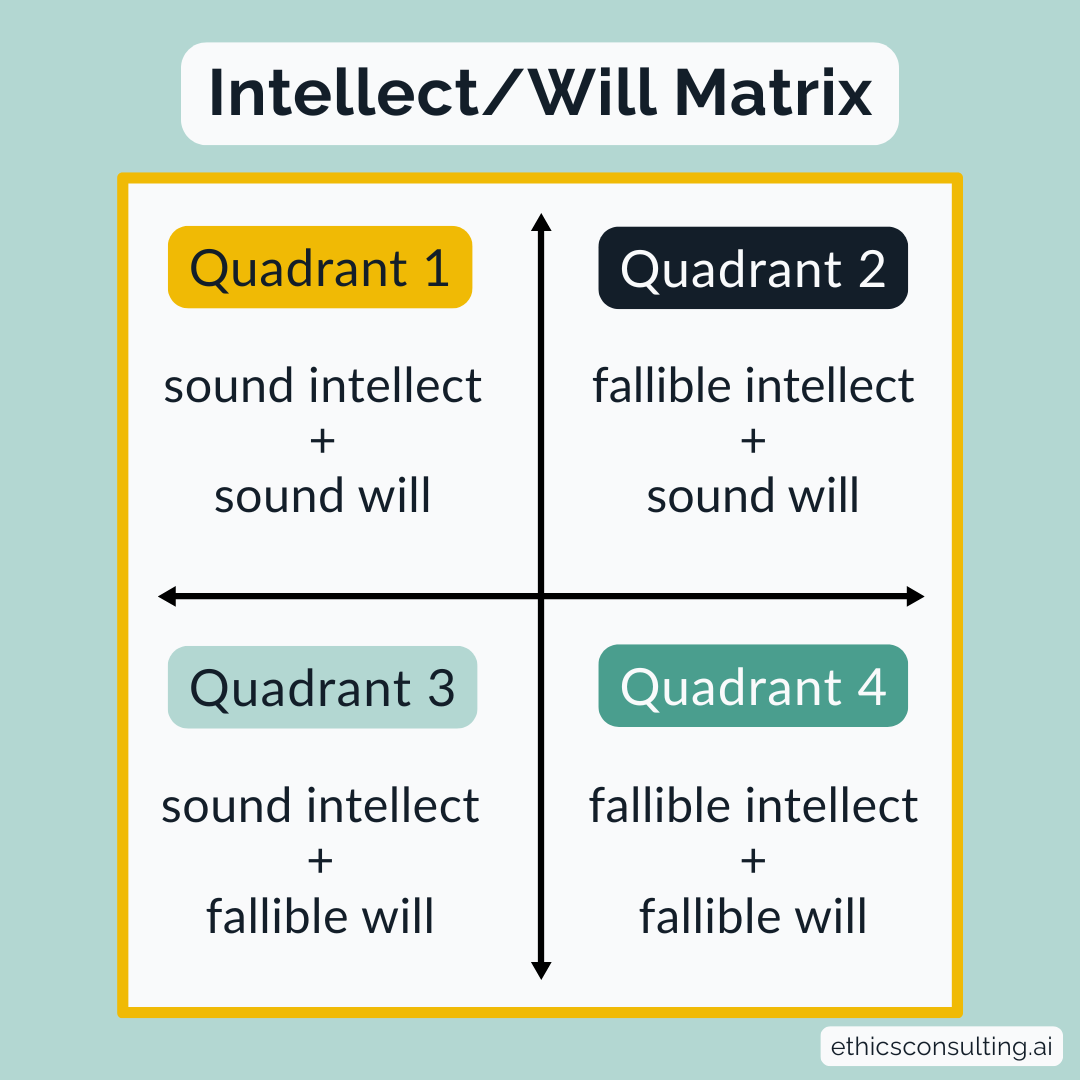 Intellect/Will Matrix

Quadrant 1

sound intellect
+
sound will

Quadrant 2

fallible intellect
+
sound will

Quadrant 3

sound intellect
+
fallible will

Quadrant 4

fallible intellect
+
fallible will

ethicsconsulting.ai